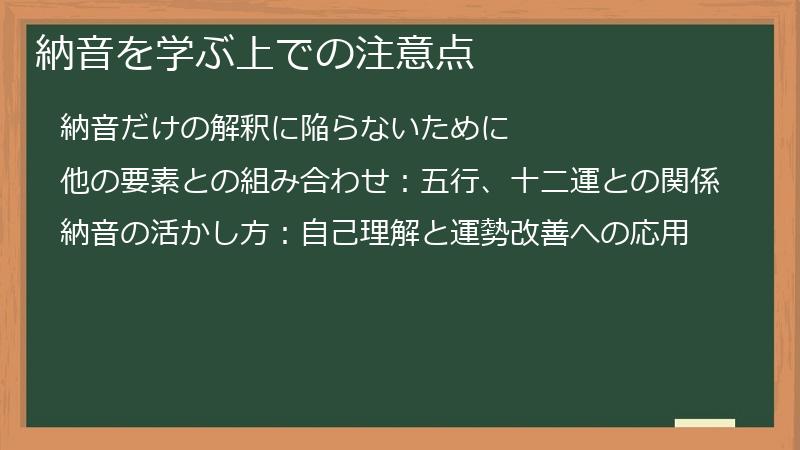 納音を学ぶ上での注意点

納音だけの解釈に陥らないために

他の要素との組み合わせ：五行、十二運との関係

納音の活かし方：自己理解と運勢改善への応用